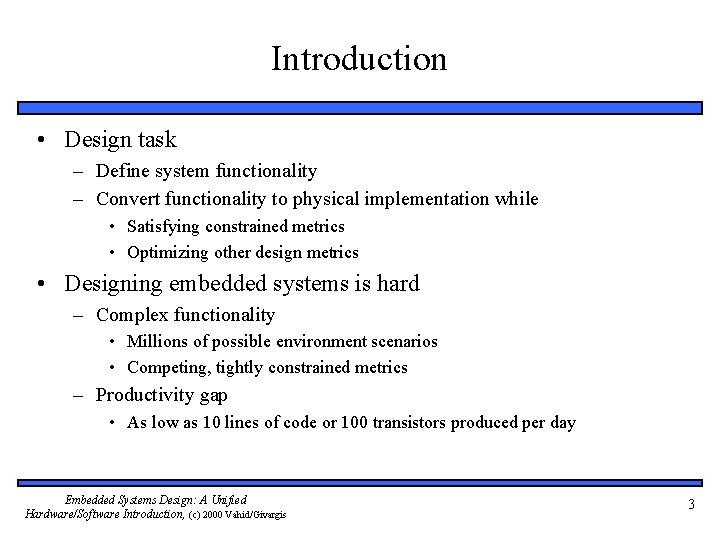 Introduction

• Design task
  – Define system functionality
  – Convert functionality to physical implementation while
    • Satisfying constrained metrics
    • Optimizing other design metrics

• Designing embedded systems is hard
  – Complex functionality
    • Millions of possible environment scenarios
    • Competing, tightly constrained metrics
  – Productivity gap
    • As low as 10 lines of code or 100 transistors produced per day

Embedded Systems Design: A Unified Hardware/Software Introduction, (c) 2000 Vahid/Givargis

3